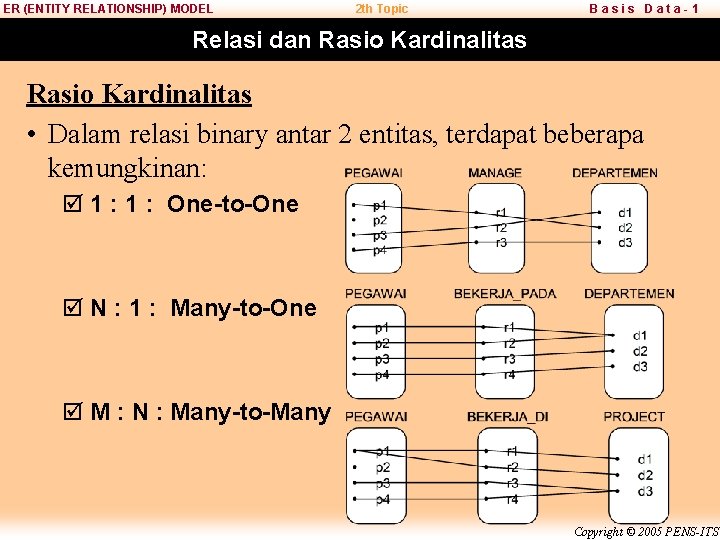 ER (ENTITY RELATIONSHIP) MODEL
2th Topic
Basis Data - 1

Relasi dan Rasio Kardinalitas

Rasio Kardinalitas

• Dalam relasi binary antar 2 entitas, terdapat beberapa kemungkinan:

☑ 1 : 1 : One-to-One

PEGAWAI
p1
p2
p3
p4

MANAGE
r1
r2
r3

DEPARTEMEN
d1
d2
d3

☑ N : 1 : Many-to-One

PEGAWAI
p1
p2
p3
p4

BEKERJA_PADA
r1
r2
r3
r4

DEPARTEMEN
d1
d2
d3

☑ M : N : Many-to-Many

PEGAWAI
p1
p2
p3
p4

BEKERJA_DI
r1
r2
r3
r4

PROJECT
d1
d2
d3

Copyright © 2005 PENS-ITS